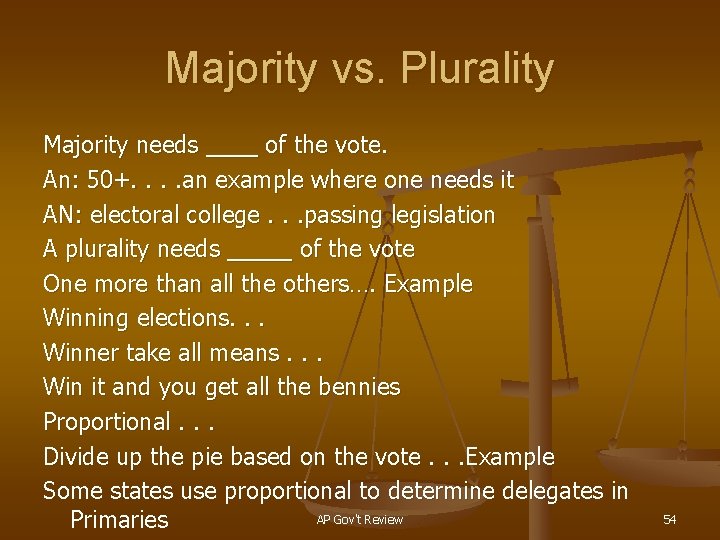 Majority vs. Plurality

Majority needs ____ of the vote.

An: 50+. . . .an example where one needs it

AN: electoral college . . .passing legislation

A plurality needs _____ of the vote

One more than all the others…. Example

Winning elections. . .

Winner take all means . . .

Win it and you get all the bennies

Proportional . . .

Divide up the pie based on the vote . . .Example

Some states use proportional to determine delegates in Primaries

AP Gov't Review

54